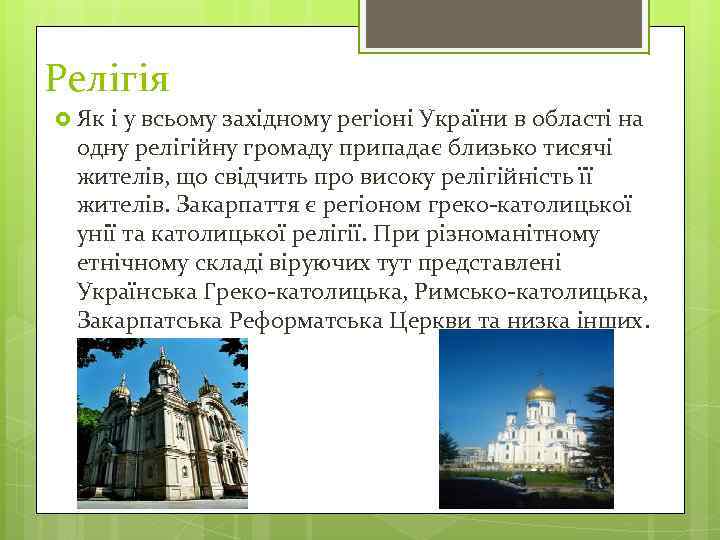 Релігія

Як і у всьому західному регіоні України в області на одну релігійну громаду припадає близько тисячі жителів, що свідчить про високу релігійність її жителів. Закарпаття є регіоном греко-католицької унії та католицької релігії. При різноманітному етнічному складі віруючих тут представлені Українська Греко-католицька, Римсько-католицька, Закарпатська Реформатська Церкви та низка інших.